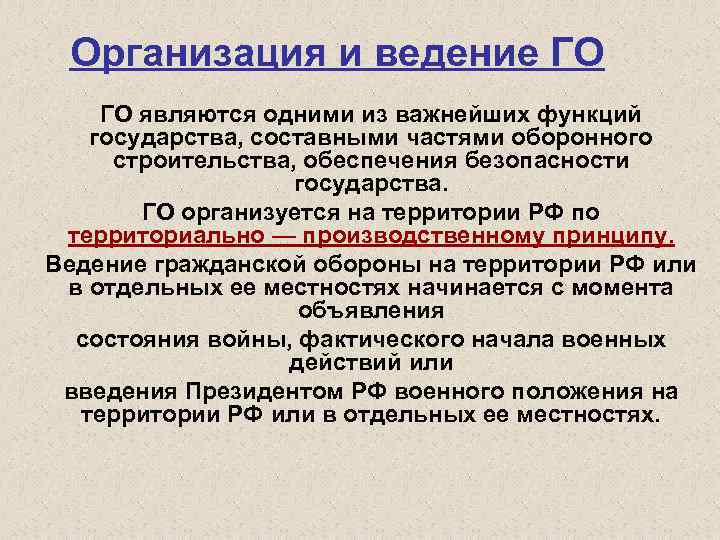 Организация и ведение ГО

ГО являются одними из важнейших функций государства, составными частями оборонного строительства, обеспечения безопасности государства.

ГО организуется на территории РФ по территориально — производственному принципу.

Ведение гражданской обороны на территории РФ или в отдельных ее местностях начинается с момента объявления

состояния войны, фактического начала военных действий или

введения Президентом РФ военного положения на территории РФ или в отдельных ее местностях.